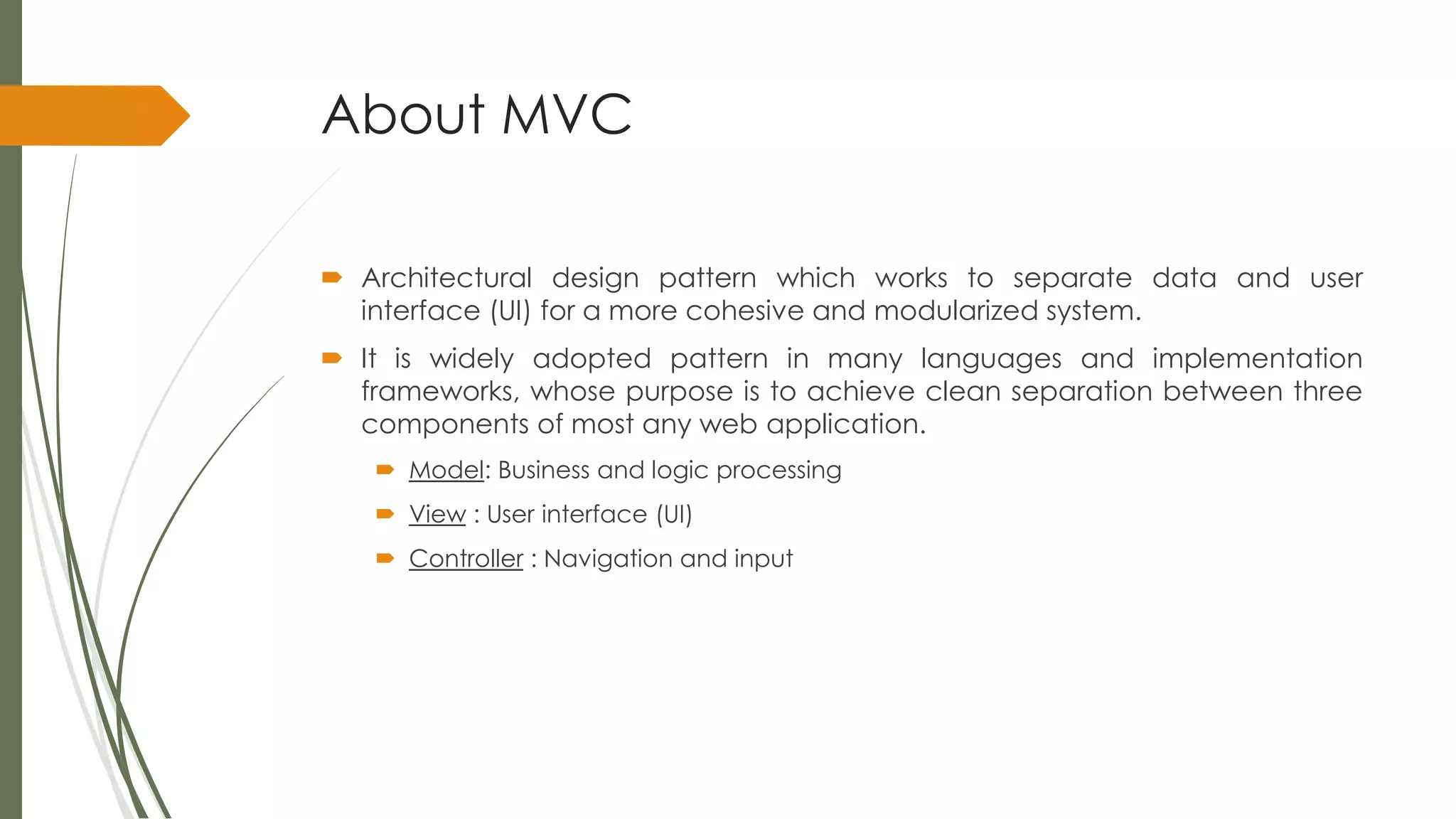 About MVC

Architectural design pattern which works to separate data and user interface (UI) for a more cohesive and modularized system.

It is widely adopted pattern in many languages and implementation frameworks, whose purpose is to achieve clean separation between three components of most any web application.

Model: Business and logic processing

View : User interface (UI)

Controller : Navigation and input